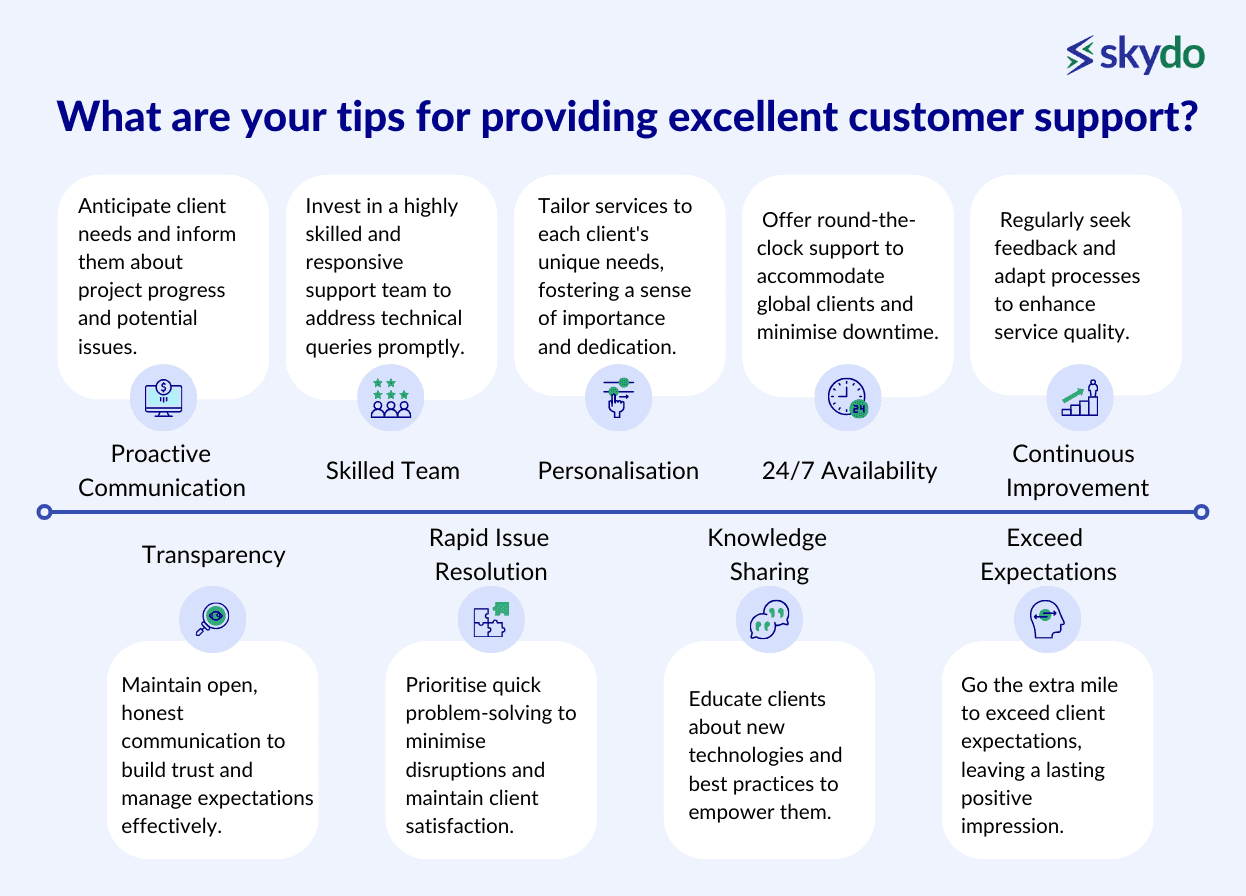 skydo

What are your tips for providing excellent customer support?

Anticipate client needs and inform them about project progress and potential issues.

Proactive Communication

Invest in a highly skilled and responsive support team to address technical queries promptly.

Skilled Team

Tailor services to each client's unique needs, fostering a sense of importance and dedication.

Personalisation

Offer round-the-clock support to accommodate global clients and minimise downtime.

24/7 Availability

Regularly seek feedback and adapt processes to enhance service quality.

Continuous Improvement

Transparency

Maintain open, honest communication to build trust and manage expectations effectively.

Rapid Issue Resolution

Prioritise quick problem-solving to minimise disruptions and maintain client satisfaction.

Knowledge Sharing

Educate clients about new technologies and best practices to empower them.

Exceed Expectations

Go the extra mile to exceed client expectations, leaving a lasting positive impression.